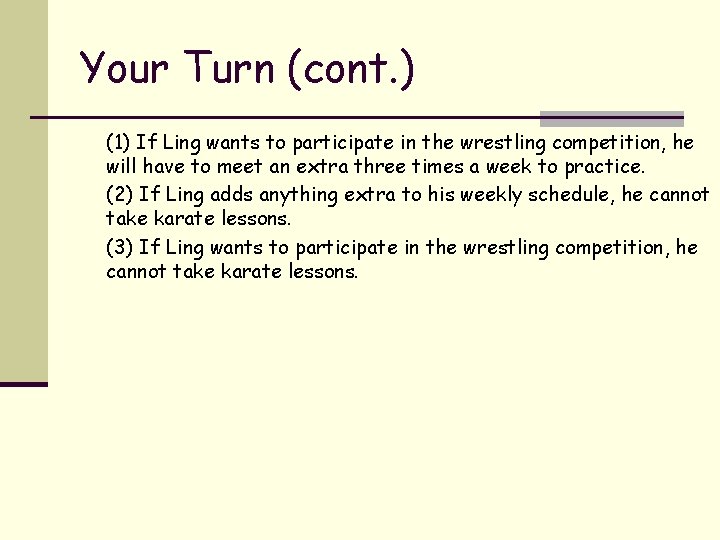 Your Turn (cont.)

(1) If Ling wants to participate in the wrestling competition, he will have to meet an extra three times a week to practice.

(2) If Ling adds anything extra to his weekly schedule, he cannot take karate lessons.

(3) If Ling wants to participate in the wrestling competition, he cannot take karate lessons.